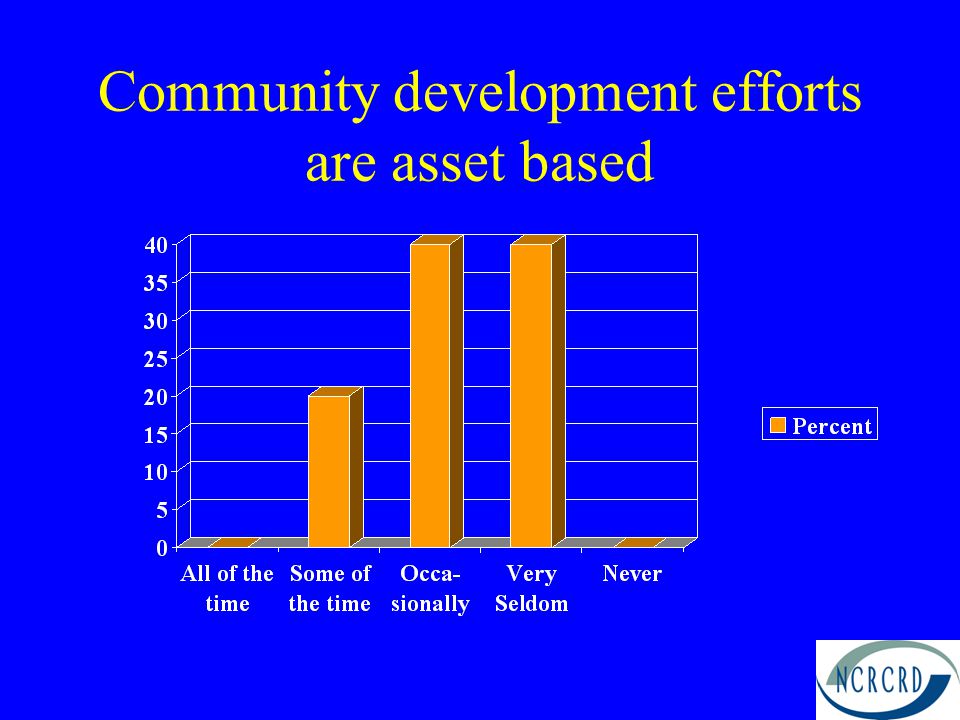 Community development efforts are asset based

40
35
30
25
20
15
10
5
0

All of the time
Some of the time
Occa-sionally
Very Seldom
Never

Percent

NCRCRD